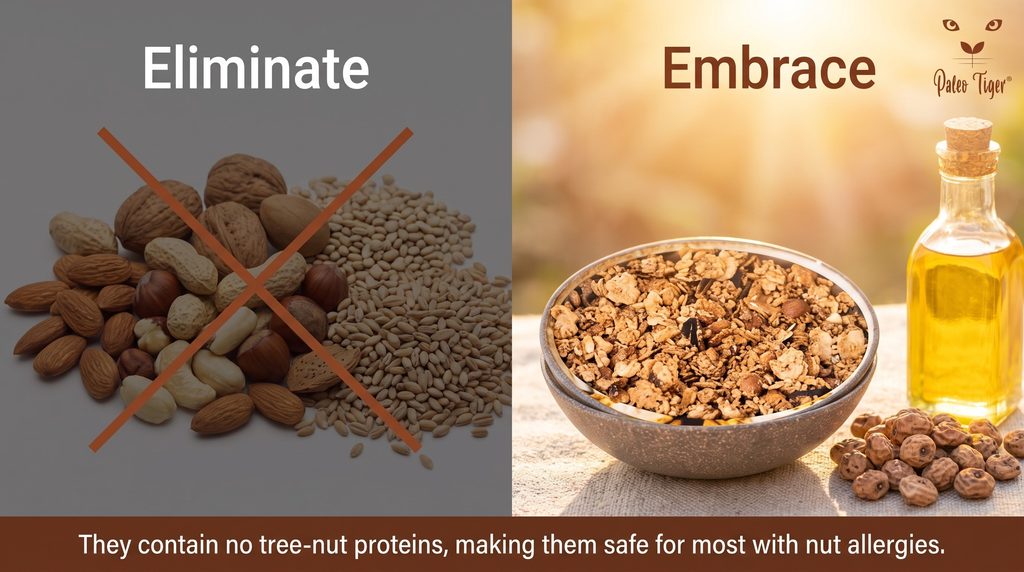 Eliminate

Embrace

Paleo Tiger®

They contain no tree-nut proteins, making them safe for most with nut allergies.